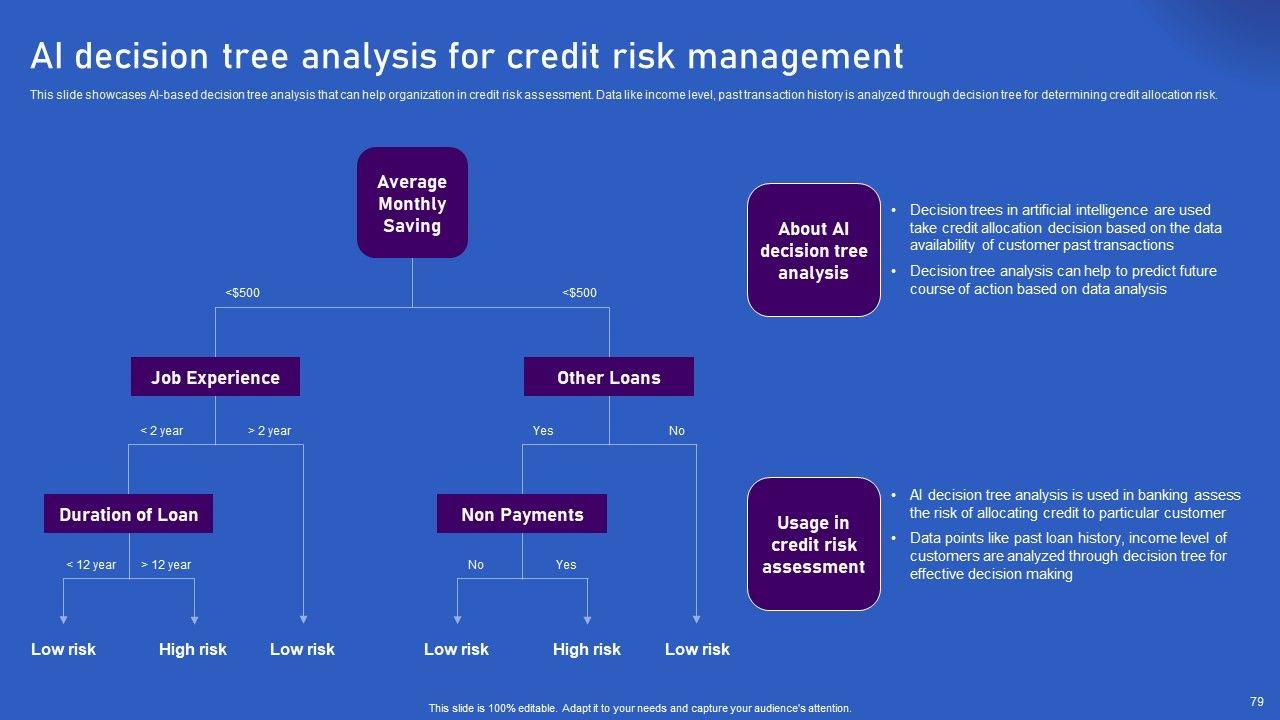 AI decision tree analysis for credit risk management

This slide showcases AI-based decision tree analysis that can help organization in credit risk assessment. Data like income level, past transaction history is analyzed through decision tree for determining credit allocation risk.

Average Monthly Saving

<$500

<$500

Job Experience

Other Loans

< 2 year

> 2 year

Yes

No

Duration of Loan

Non Payments

< 12 year

> 12 year

No

Yes

Low risk

High risk

Low risk

Low risk

High risk

Low risk

About AI decision tree analysis

• Decision trees in artificial intelligence are used take credit allocation decision based on the data availability of customer past transactions
• Decision tree analysis can help to predict future course of action based on data analysis

Usage in credit risk assessment

• AI decision tree analysis is used in banking assess the risk of allocating credit to particular customer
• Data points like past loan history, income level of customers are analyzed through decision tree for effective decision making

This slide is 100% editable. Adapt it to your needs and capture your audience's attention.

79